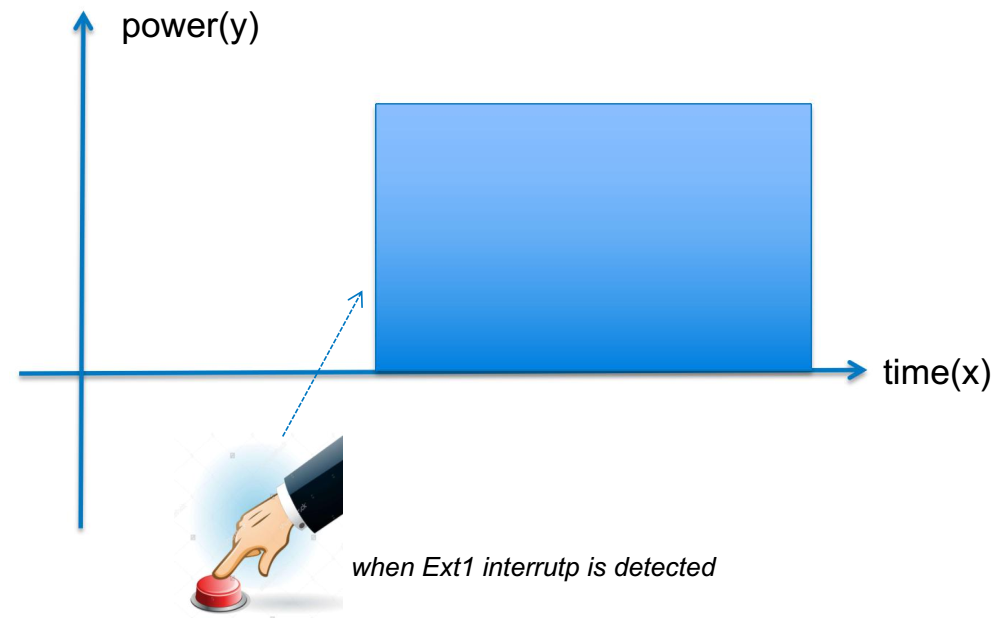 power(y)

time(x)

when Ext1 interrutp is detected